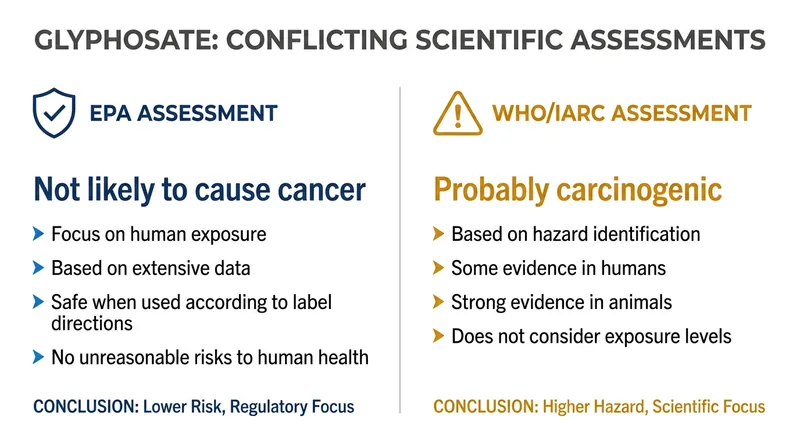 GLYPHOSATE: CONFLICTING SCIENTIFIC ASSESSMENTS

EPA ASSESSMENT

Not likely to cause cancer

Focus on human exposure

Based on extensive data

Safe when used according to label directions

No unreasonable risks to human health

CONCLUSION: Lower Risk, Regulatory Focus

WHO/IARC ASSESSMENT

Probably carcinogenic

Based on hazard identification

Some evidence in humans

Strong evidence in animals

Does not consider exposure levels

CONCLUSION: Higher Hazard, Scientific Focus